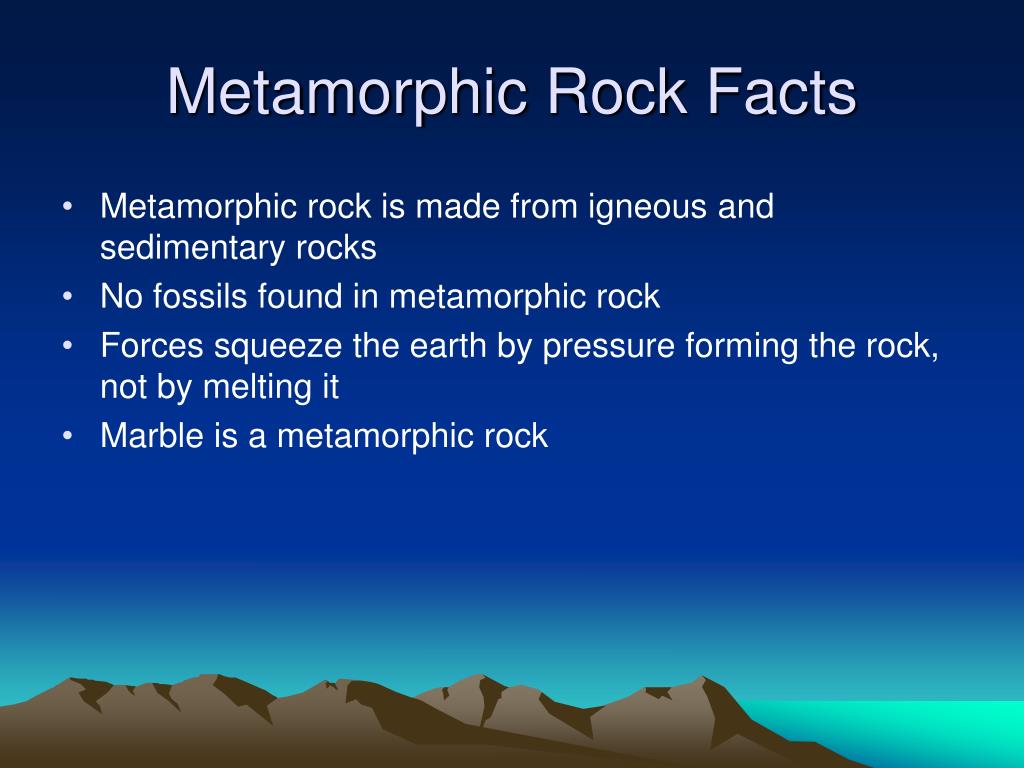 Metamorphic Rock Facts

• Metamorphic rock is made from igneous and sedimentary rocks
• No fossils found in metamorphic rock
• Forces squeeze the earth by pressure forming the rock, not by melting it
• Marble is a metamorphic rock